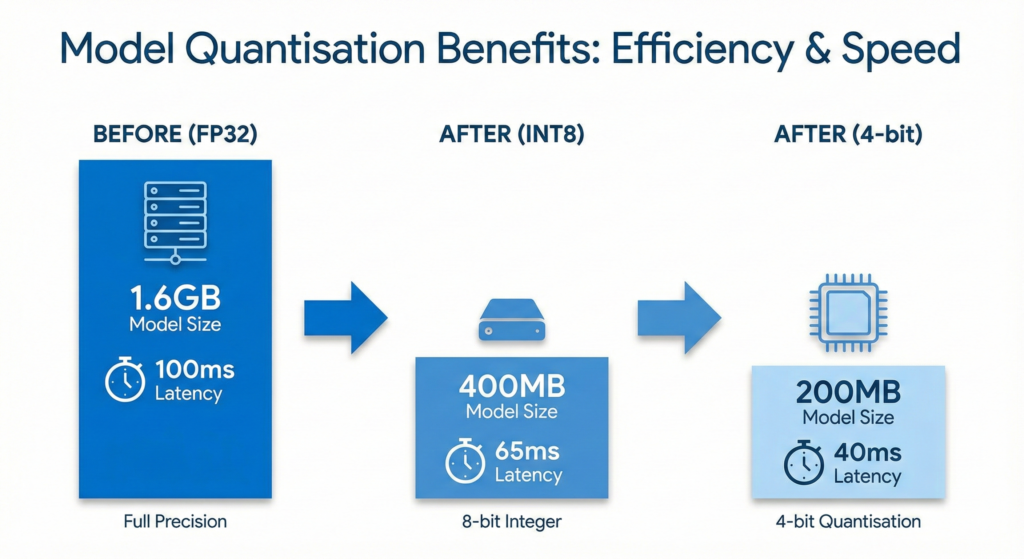 Model Quantisation Benefits: Efficiency & Speed

BEFORE (FP32)

1.6GB
Model Size

100ms
Latency

Full Precision

AFTER (INT8)

400MB
Model Size

65ms
Latency

8-bit Integer

AFTER (4-bit)

200MB
Model Size

40ms
Latency

4-bit Quantisation